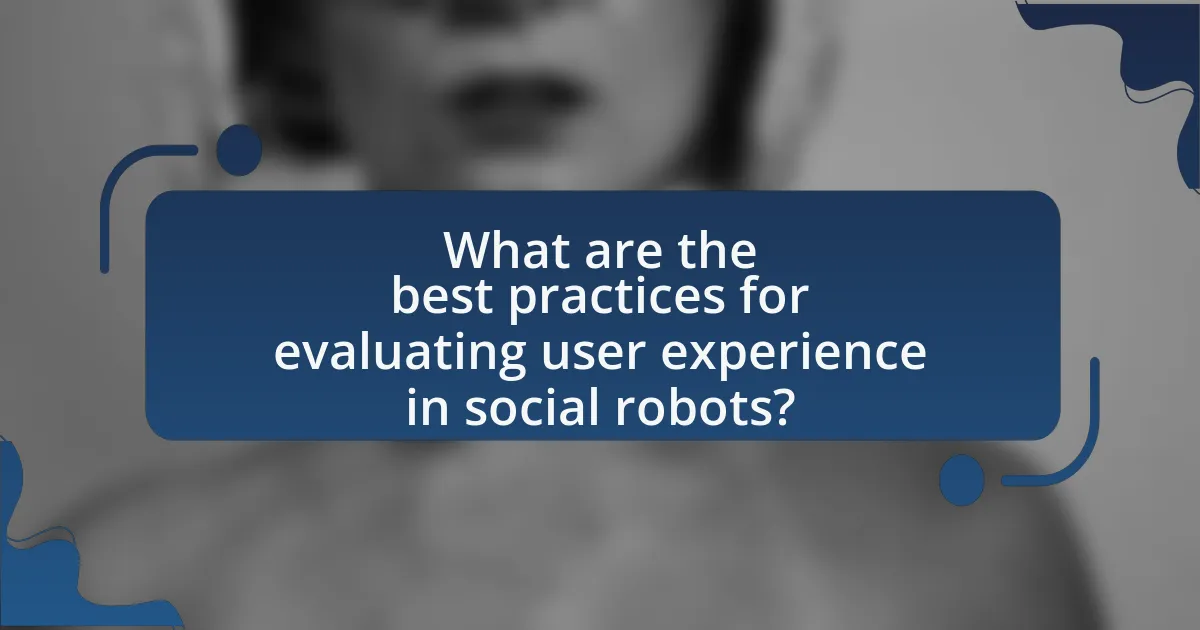 What are the best practices for evaluating user experience in social robots?